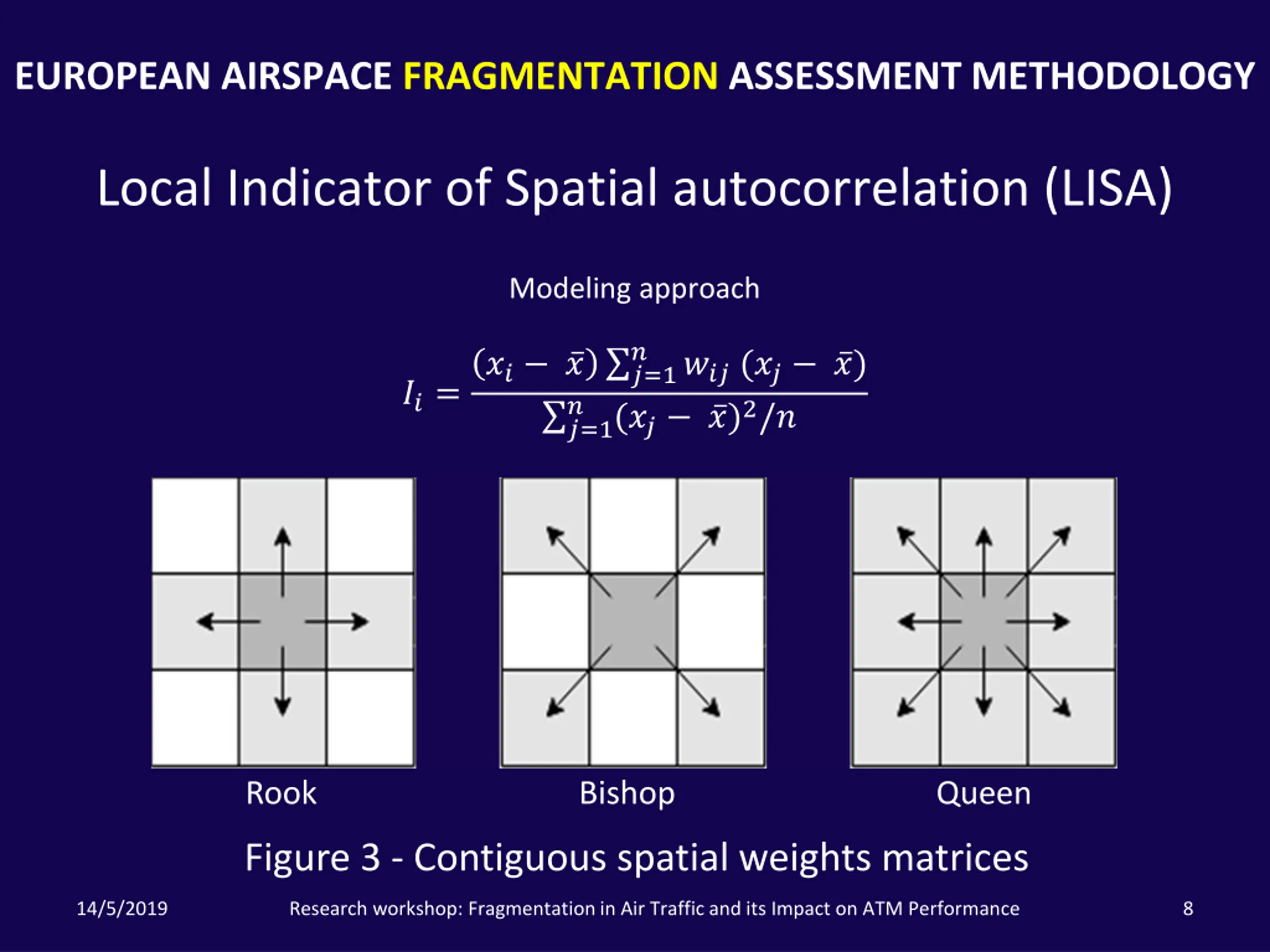 EUROPEAN AIRSPACE FRAGMENTATION ASSESSMENT METHODOLOGY

Local Indicator of Spatial autocorrelation (LISA)

Modeling approach

$I_i = \frac{(x_i - \bar{x}) \sum_{j=1}^{n} w_{ij} (x_j - \bar{x})}{\sum_{j=1}^{n} (x_j - \bar{x})^2 / n}$

Rook

Bishop

Queen

Figure 3 - Contiguous spatial weights matrices

14/5/2019

Research workshop: Fragmentation in Air Traffic and its Impact on ATM Performance

8